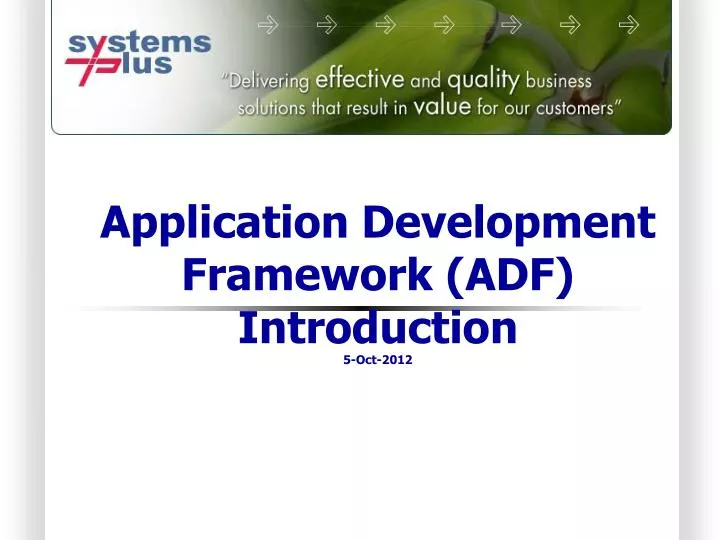 systems plus

"Delivering effective and quality business solutions that result in value for our customers"

Application Development Framework (ADF) Introduction

5-Oct-2012